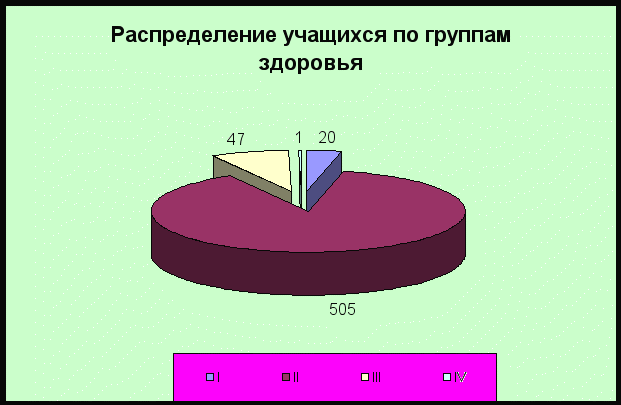 Распределение учащихся по группам здоровья

47
1
20
505

I
II
III
IV